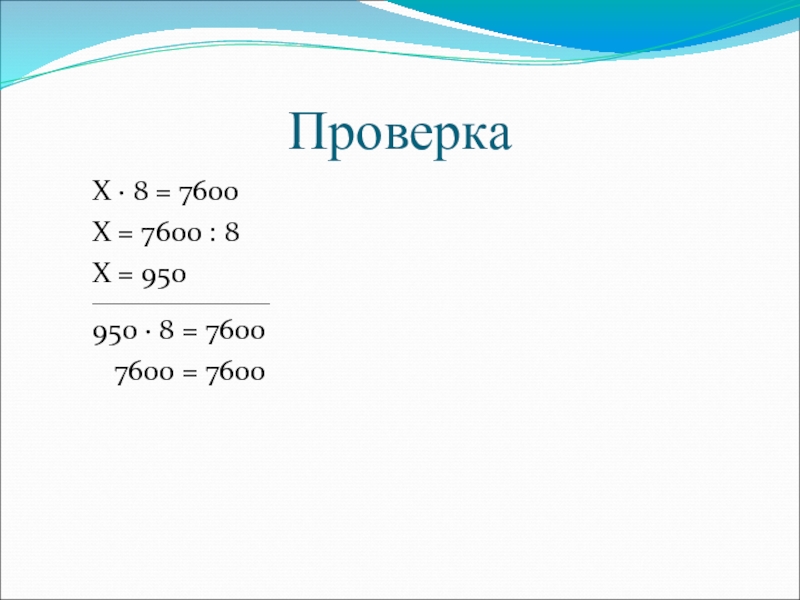 Проверка

$X \cdot 8 = 7600$

$X = 7600 : 8$

$X = 950$

$950 \cdot 8 = 7600$

$7600 = 7600$